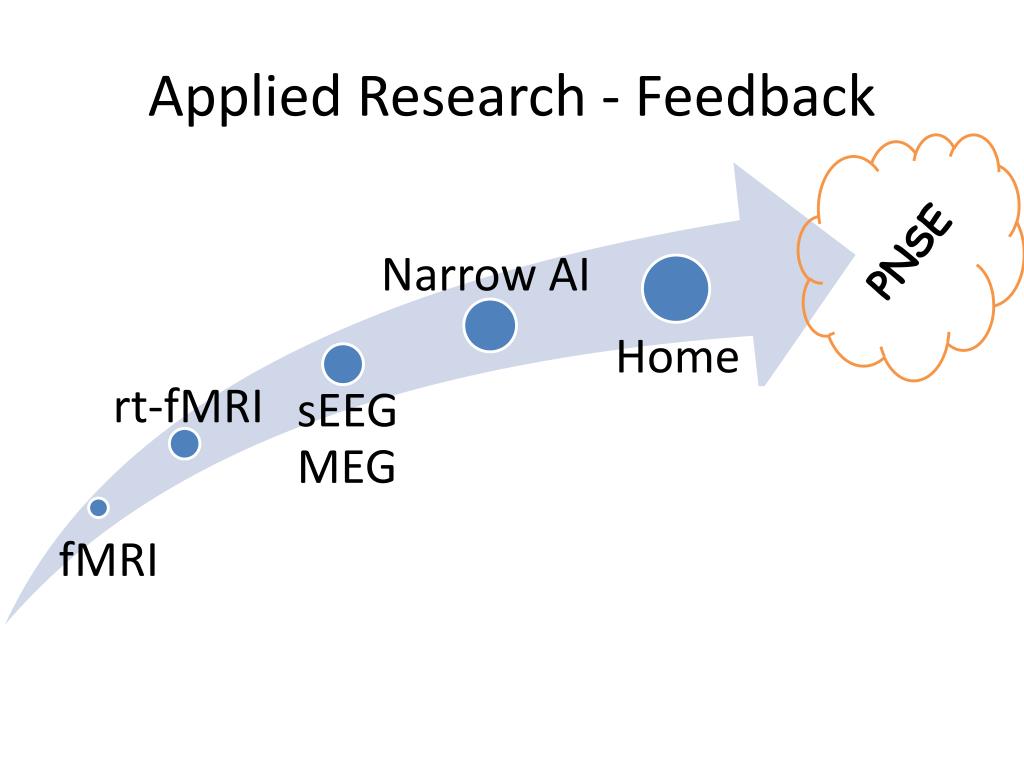 Applied Research - Feedback

fMRI

rt-fMRI

sEEG
MEG

Narrow AI

Home

PNSE